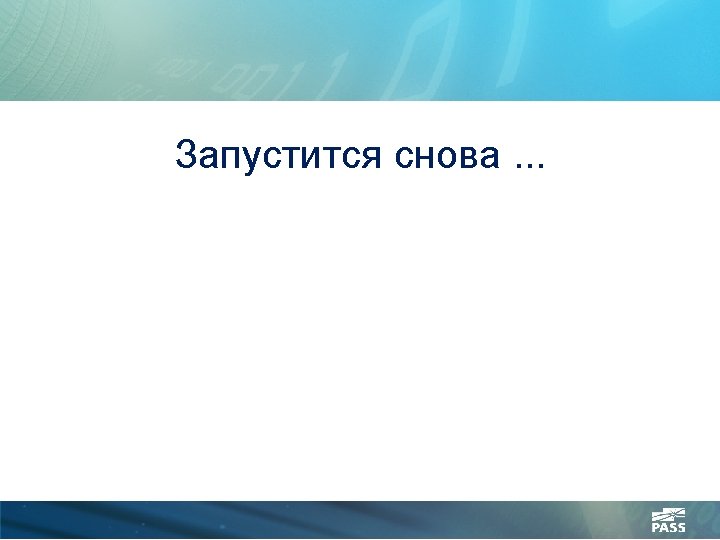 Запустится снова ...

PASS